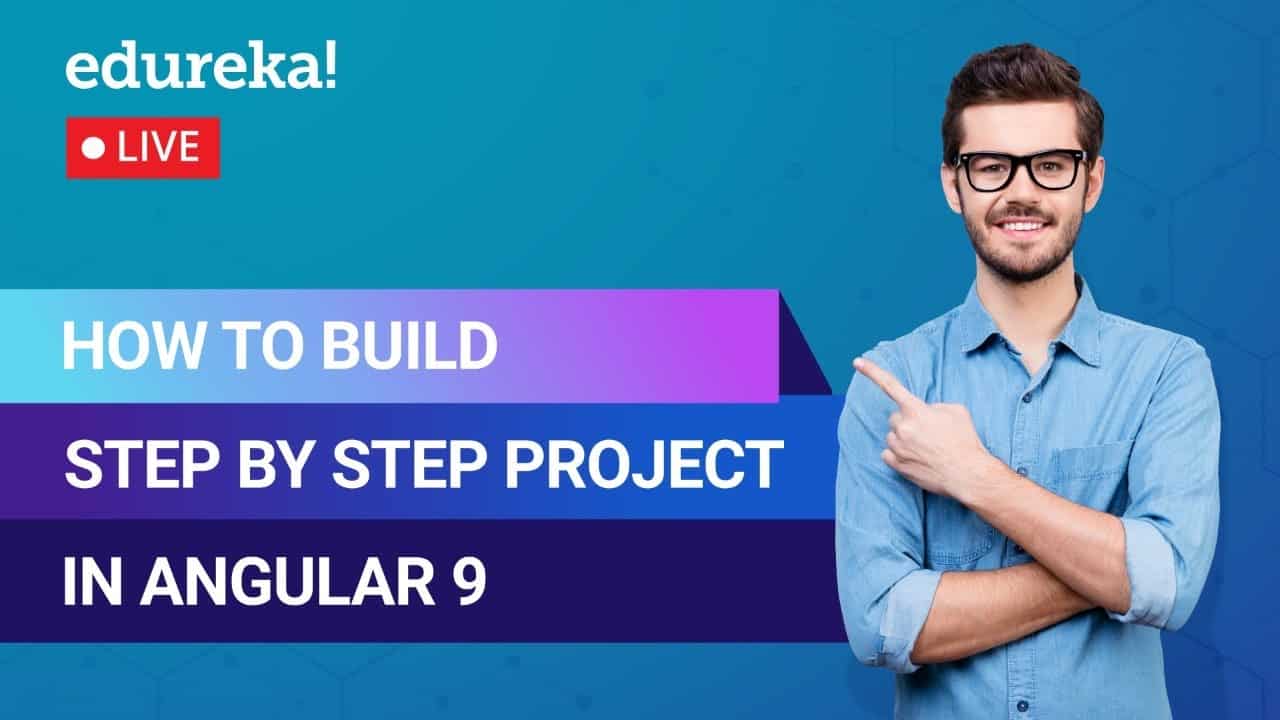 edureka!

LIVE

HOW TO BUILD

STEP BY STEP PROJECT

IN ANGULAR 9